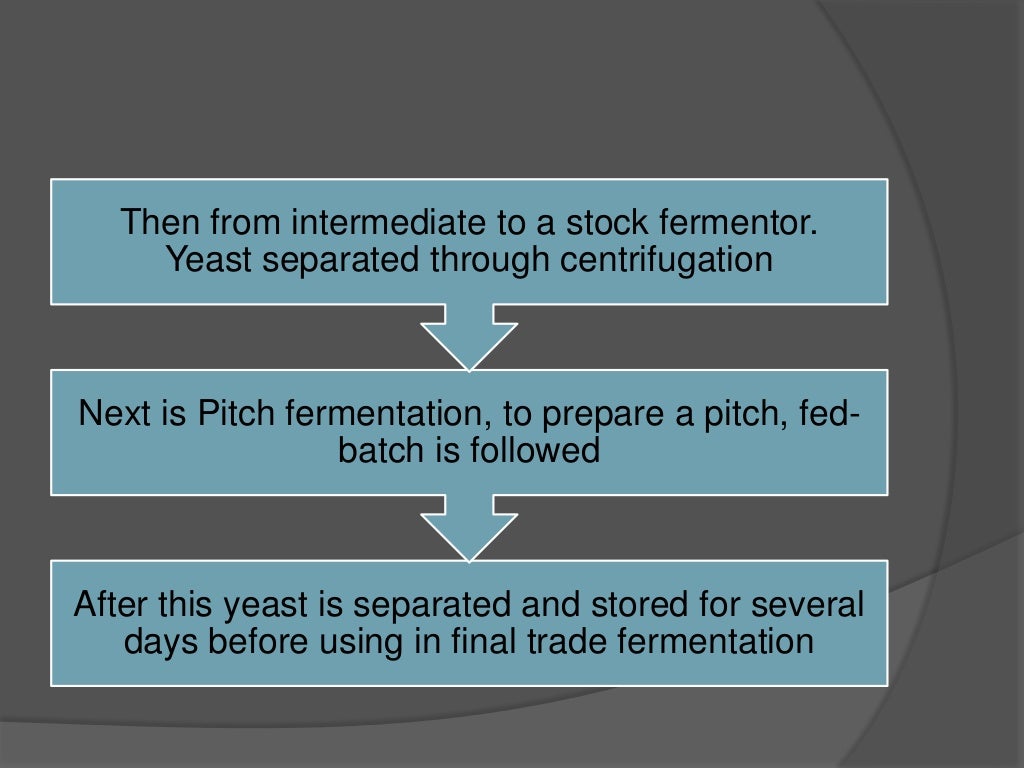 Then from intermediate to a stock fermentor. Yeast separated through centrifugation

Next is Pitch fermentation, to prepare a pitch, fed-batch is followed

After this yeast is separated and stored for several days before using in final trade fermentation